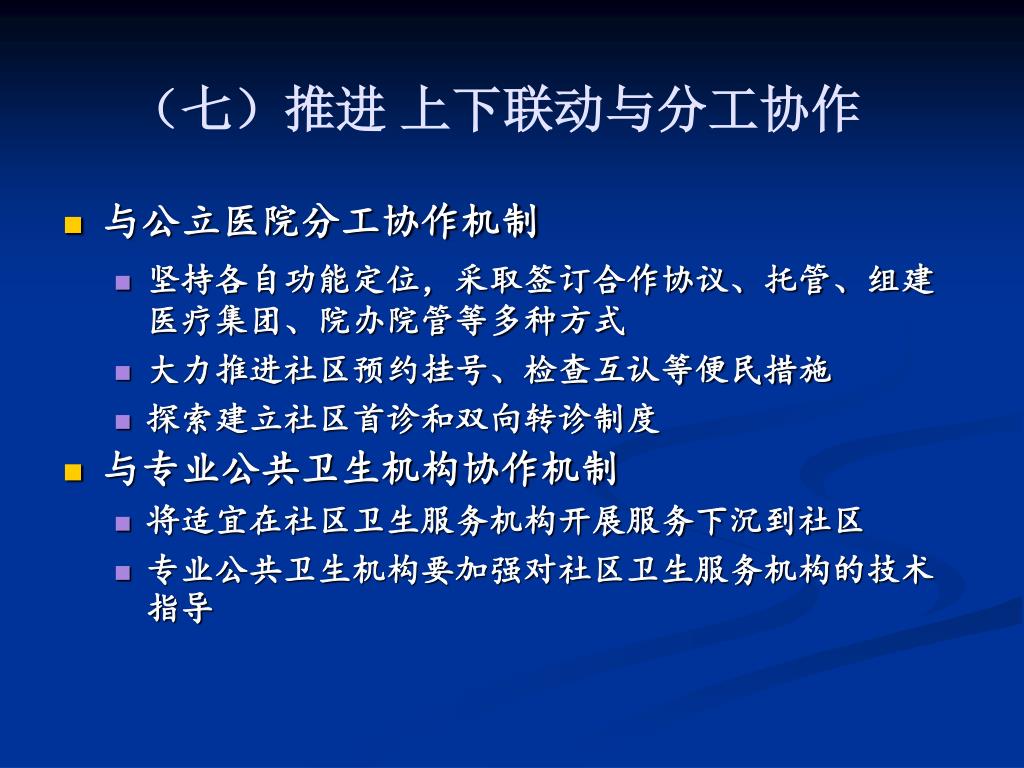 （七）推进 上下联动与分工协作

与公立医院分工协作机制

坚持各自功能定位，采取签订合作协议、托管、组建医疗集团、院办院管等多种方式

大力推进社区预约挂号、检查互认等便民措施

探索建立社区首诊和双向转诊制度

与专业公共卫生机构协作机制

将适宜在社区卫生服务机构开展服务下沉到社区

专业公共卫生机构要加强对社区卫生服务机构的技术指导